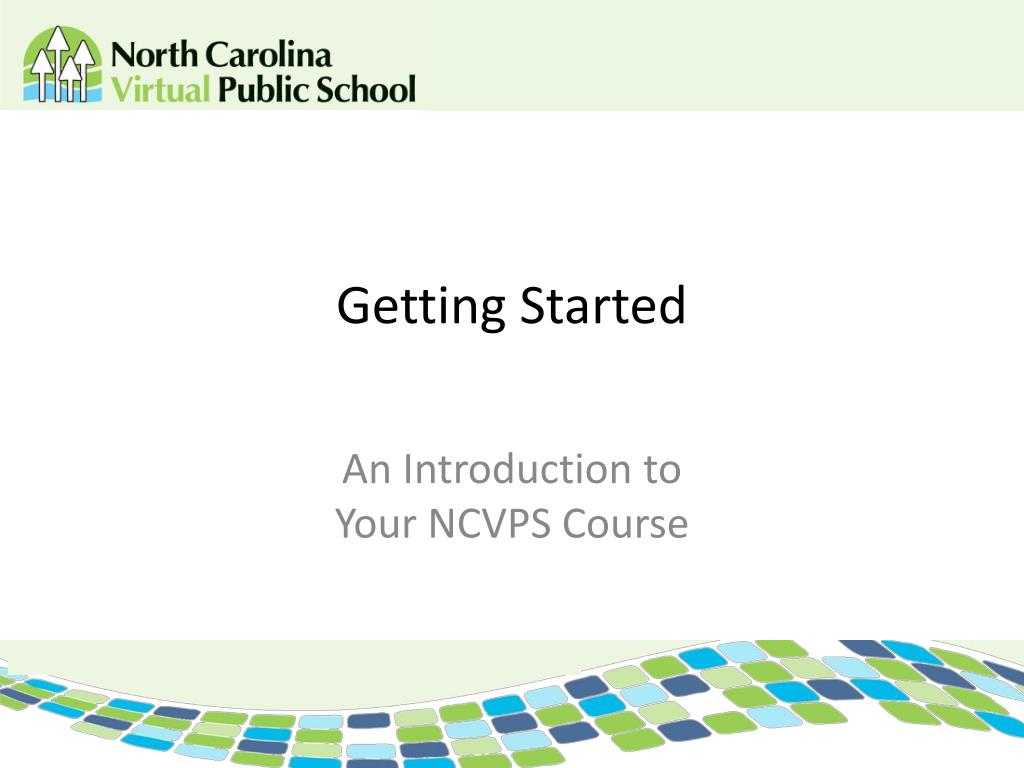 North Carolina
Virtual Public School

Getting Started

An Introduction to
Your NCVPS Course